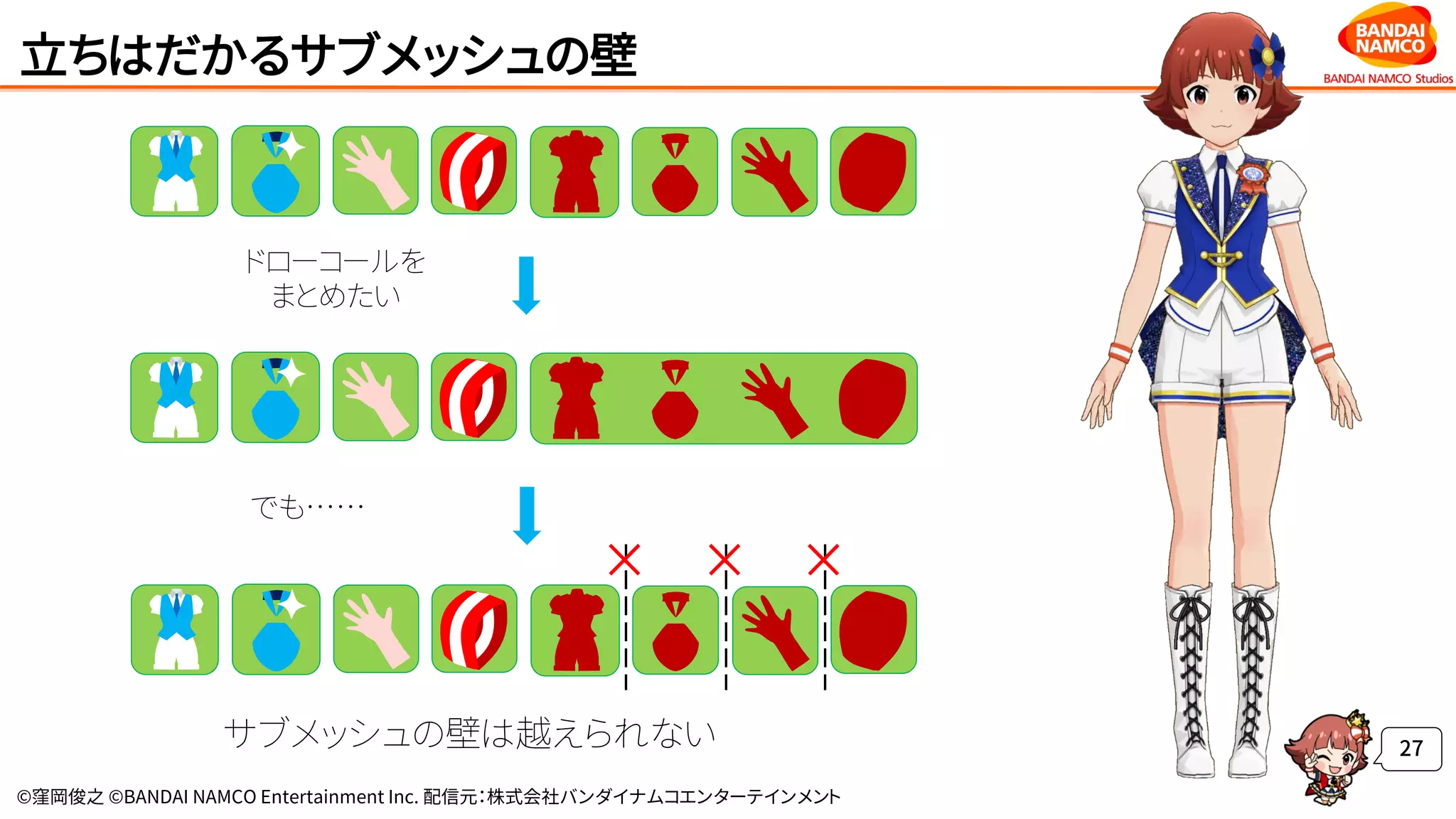 立ちはだかるサブメッシュの壁

BANDAI NAMCO
BANDAI NAMCO Studios

ドローコールを
まとめたい

でも……

サブメッシュの壁は越えられない

27

©窪岡俊之 ©BANDAI NAMCO Entertainment Inc. 配信元：株式会社バンダイナムコエンターテインメント